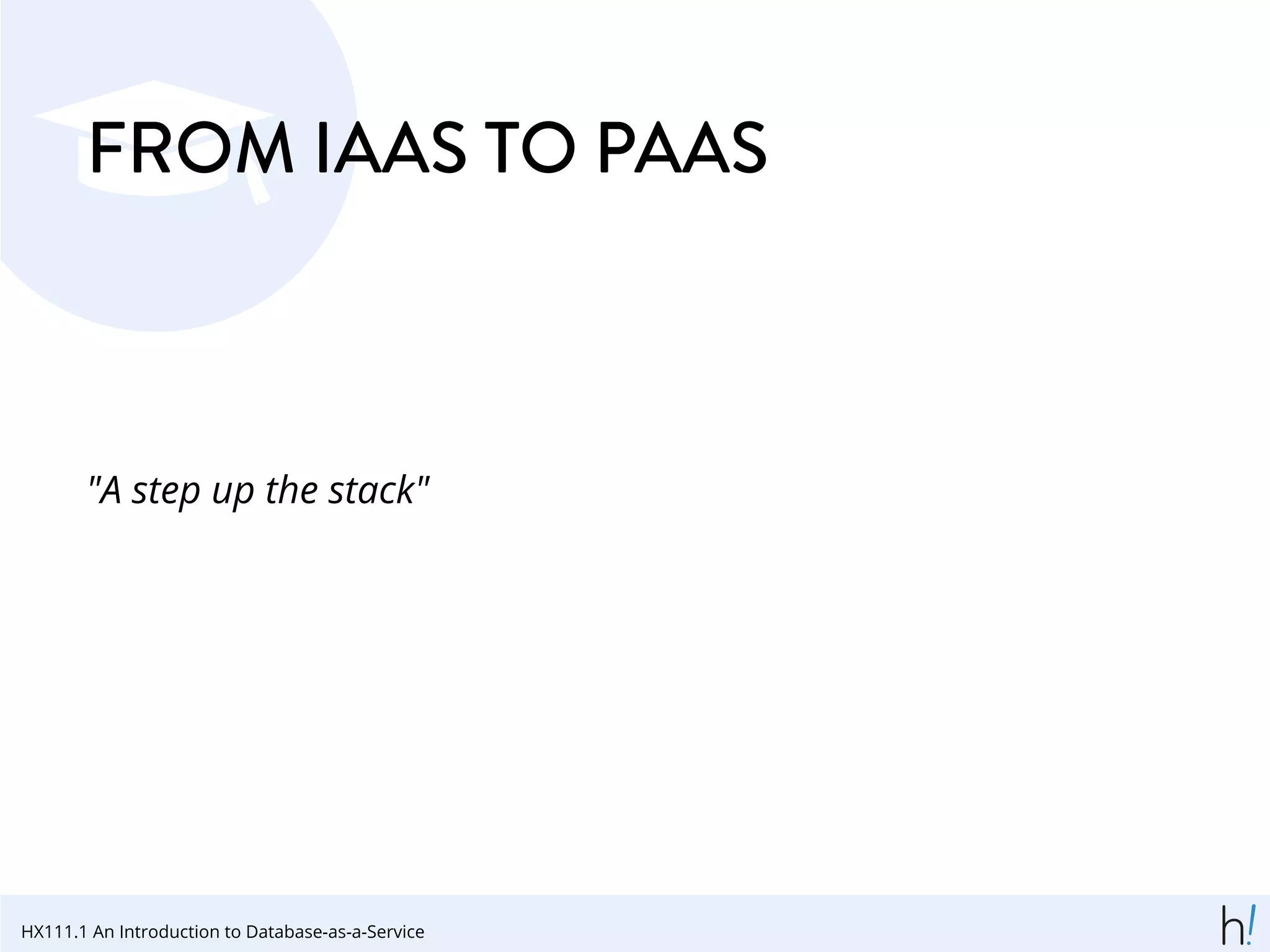 FROM IAAS TO PAAS

"A step up the stack"

HX111.1 An Introduction to Database-as-a-Service

h!